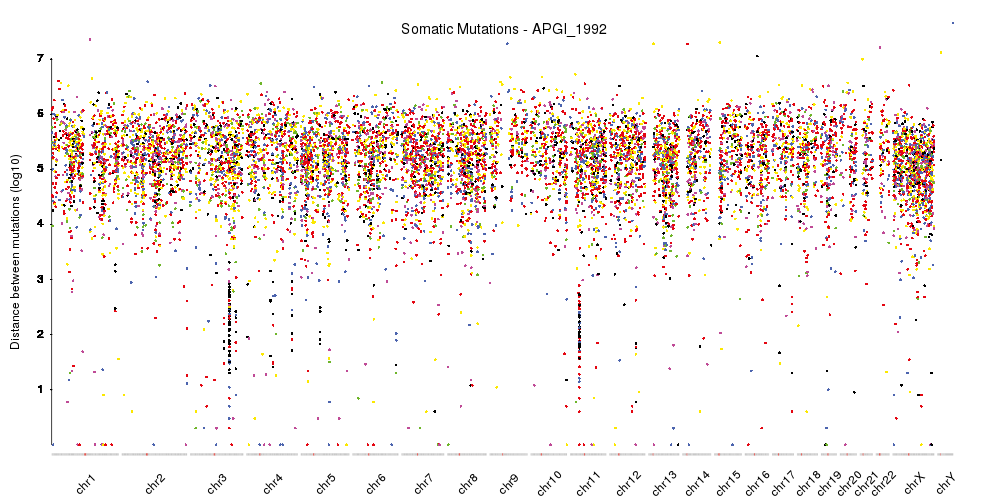 Somatic Mutations - APGI_1992

Distance between mutations (log10)

7
6
5
4
3
2
1

chr1
chr2
chr3
chr4
chr5
chr6
chr7
chr8
chr9
chr10
chr11
chr12
chr13
chr14
chr15
chr16
chr17
chr18
chr19
chr20
chr21
chr22
chrX
chrY